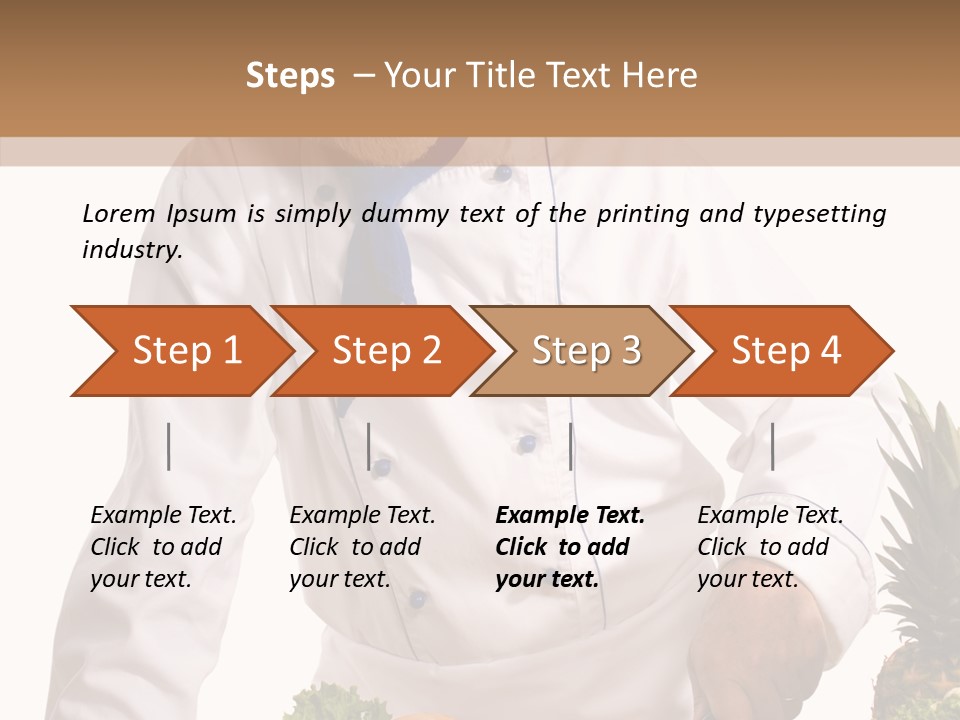 Steps – Your Title Text Here

Lorem Ipsum is simply dummy text of the printing and typesetting industry.

Step 1

Step 2

Step 3

Step 4

Example Text. Click to add your text.

Example Text. Click to add your text.

Example Text. Click to add your text.

Example Text. Click to add your text.